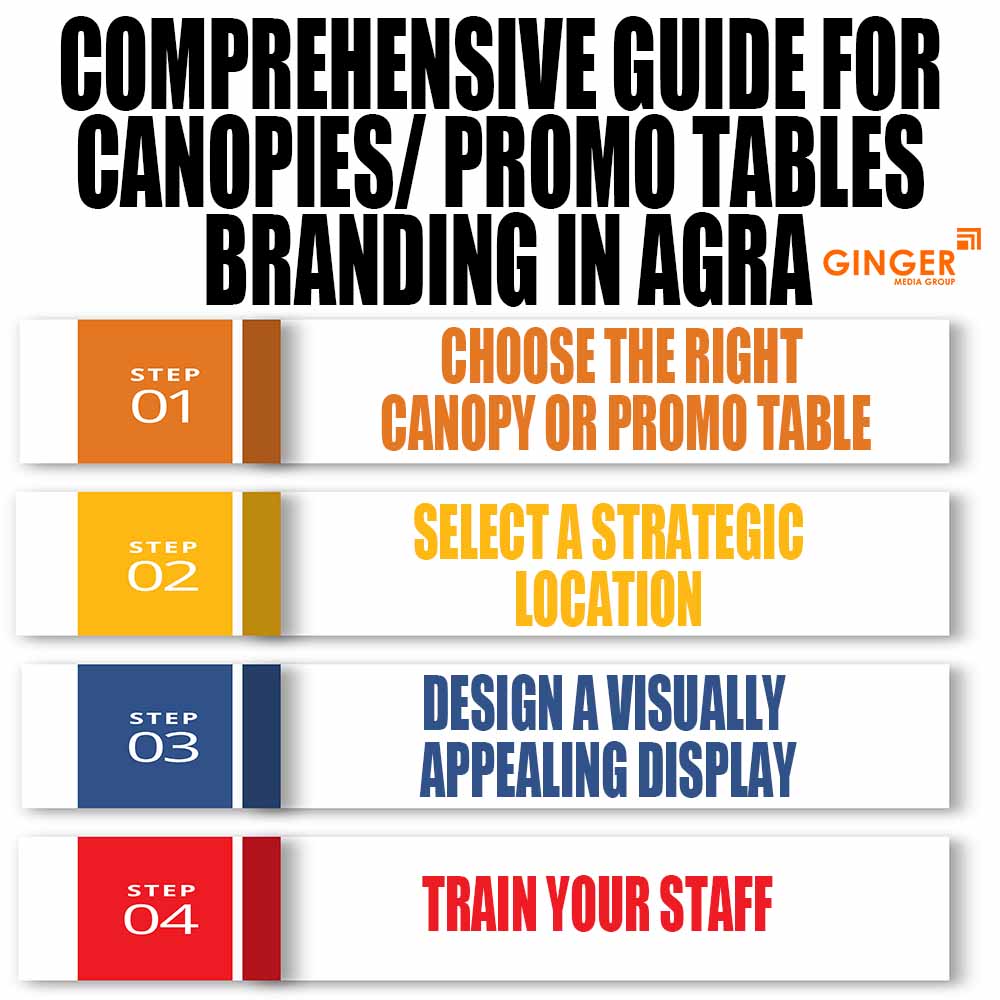 COMPREHENSIVE GUIDE FOR CANOPIES/ PROMO TABLES BRANDING IN AGRA

GINGER
MEDIA GROUP

STEP 01
CHOOSE THE RIGHT CANOPY OR PROMO TABLE

STEP 02
SELECT A STRATEGIC LOCATION

STEP 03
DESIGN A VISUALLY APPEALING DISPLAY

STEP 04
TRAIN YOUR STAFF